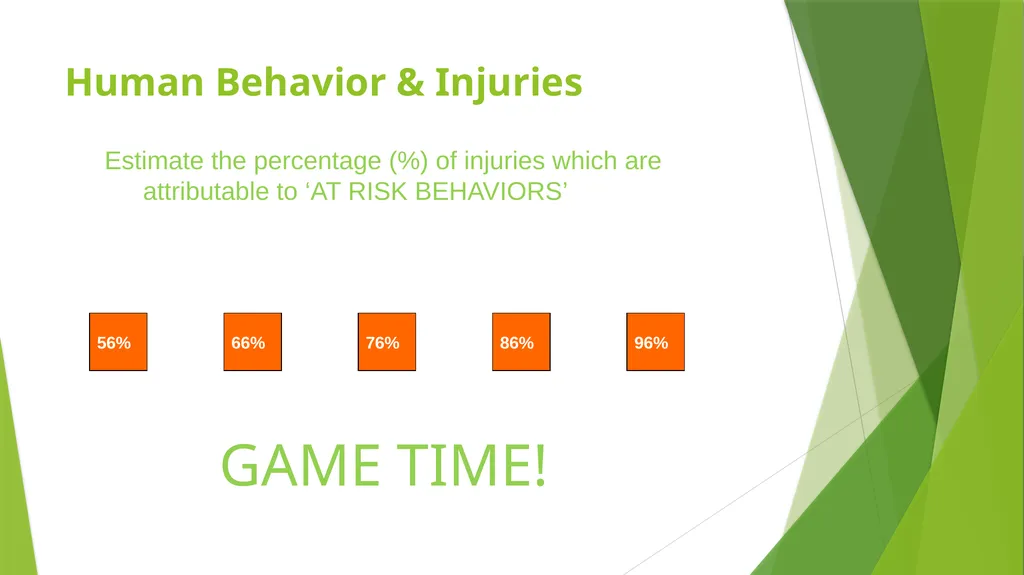 Human Behavior & Injuries

Estimate the percentage (%) of injuries which are attributable to ‘AT RISK BEHAVIORS’

56%

66%

76%

86%

96%

GAME TIME!